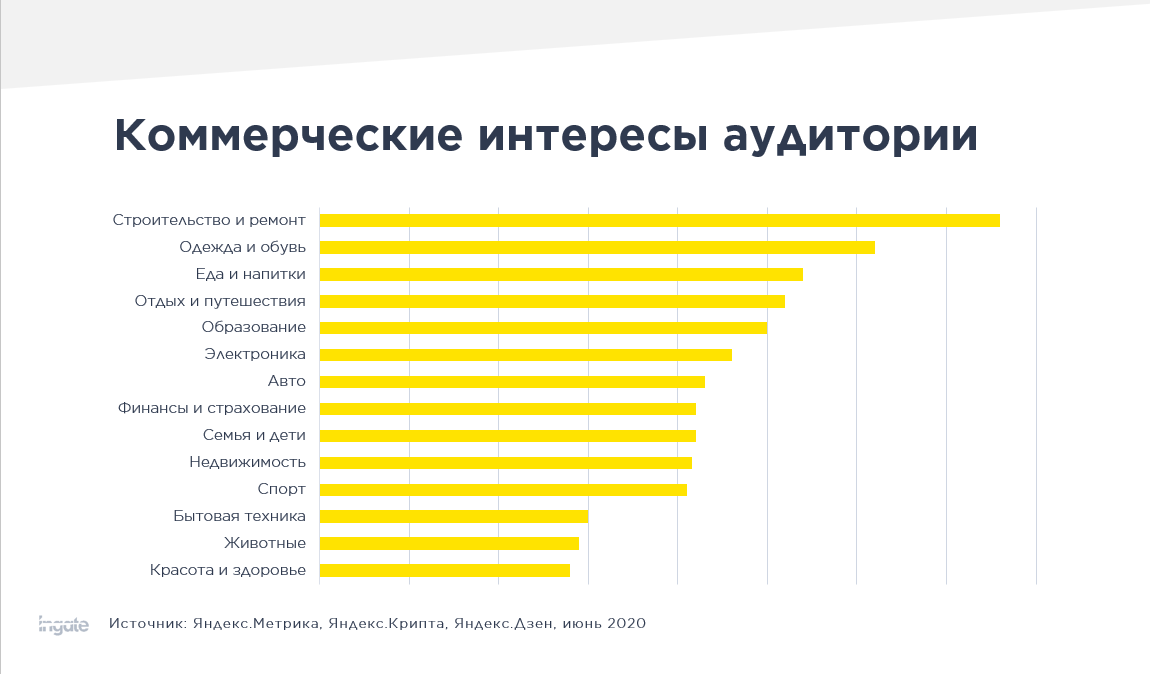 Коммерческие интересы аудитории

Строительство и ремонт
Одежда и обувь
Еда и напитки
Отдых и путешествия
Образование
Электроника
Авто
Финансы и страхование
Семья и дети
Недвижимость
Спорт
Бытовая техника
Животные
Красота и здоровье

ingate

Источник: Яндекс.Метрика, Яндекс.Крипта, Яндекс.Дзен, июнь 2020